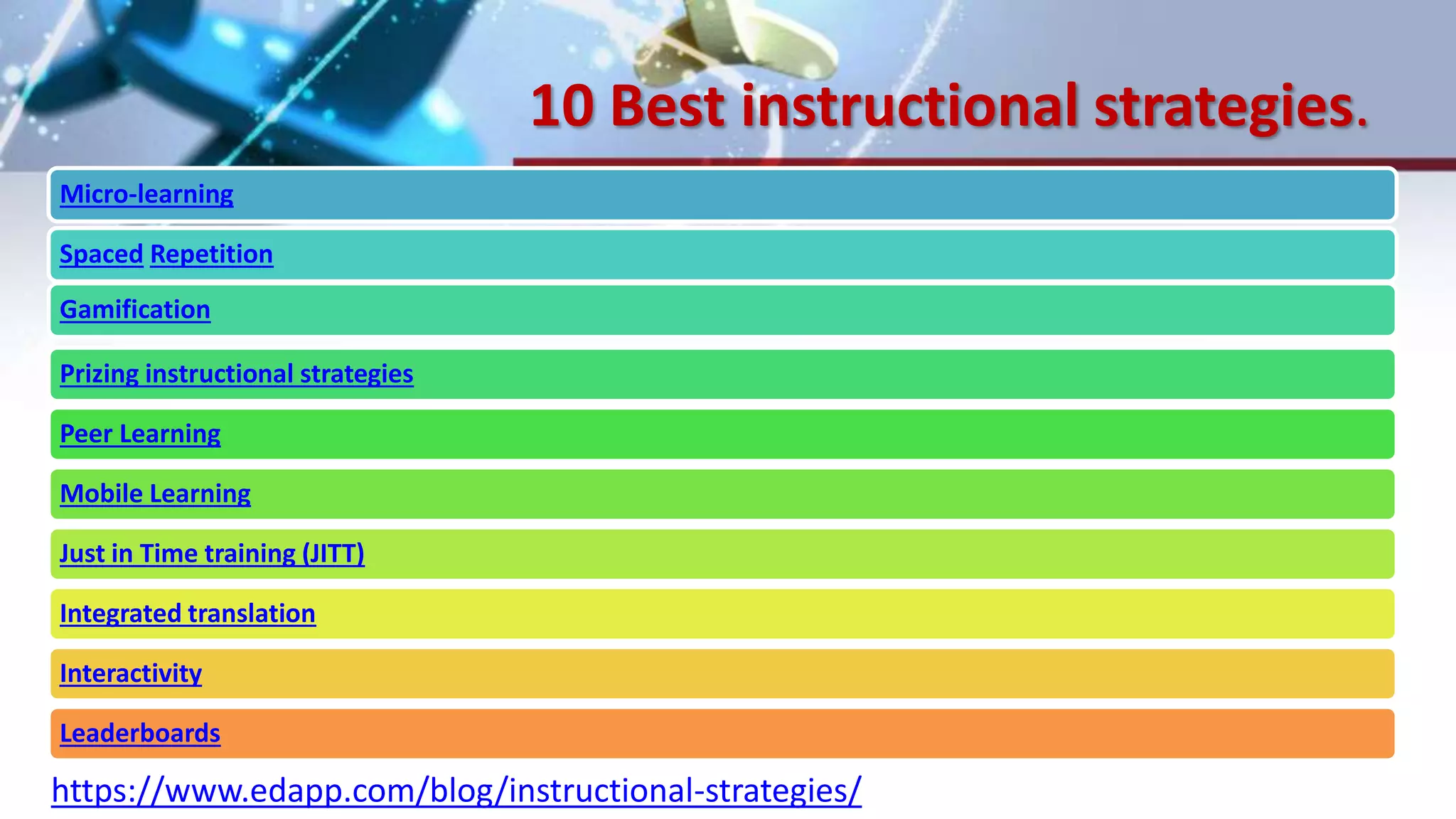 10 Best instructional strategies.

Micro-learning

Spaced Repetition

Gamification

Prizing instructional strategies

Peer Learning

Mobile Learning

Just in Time training (JITT)

Integrated translation

Interactivity

Leaderboards

https://www.edapp.com/blog/instructional-strategies/